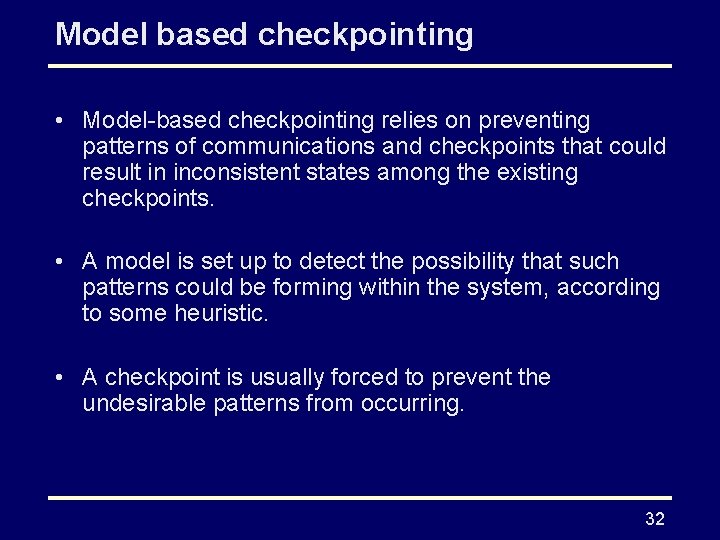 Model based checkpointing

• Model-based checkpointing relies on preventing patterns of communications and checkpoints that could result in inconsistent states among the existing checkpoints.

• A model is set up to detect the possibility that such patterns could be forming within the system, according to some heuristic.

• A checkpoint is usually forced to prevent the undesirable patterns from occurring.

32